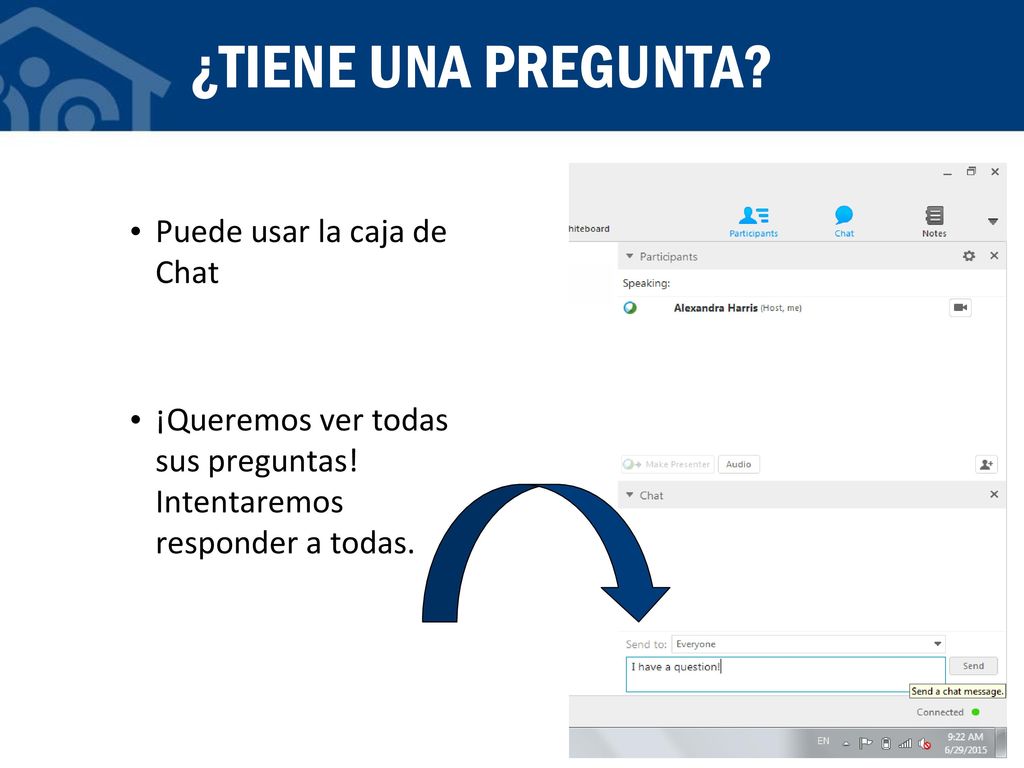 ¿TIENE UNA PREGUNTA?

• Puede usar la caja de Chat

• ¡Queremos ver todas sus preguntas! Intentaremos responder a todas.

hiteboard

Participants

Chat

Notes

Participants

Speaking:

Alexandra Harris (Host, me)

Make Presenter

Audio

Chat

Send to:

Everyone

I have a question!

Send

Send a chat message.

Connected

EN

9:22 AM
6/29/2015